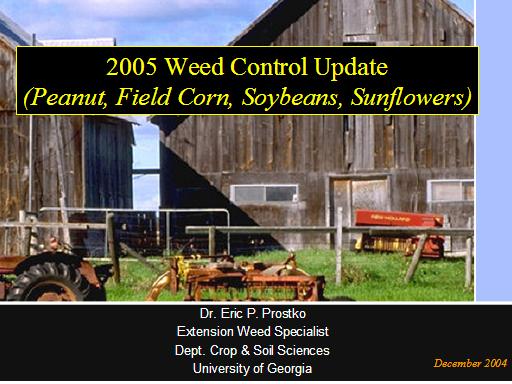 2005 Weed Control Update
(Peanut, Field Corn, Soybeans, Sunflowers)

NEW HOLLAND

Dr. Eric P. Prostko
Extension Weed Specialist
Dept. Crop & Soil Sciences
University of Georgia

December 2004